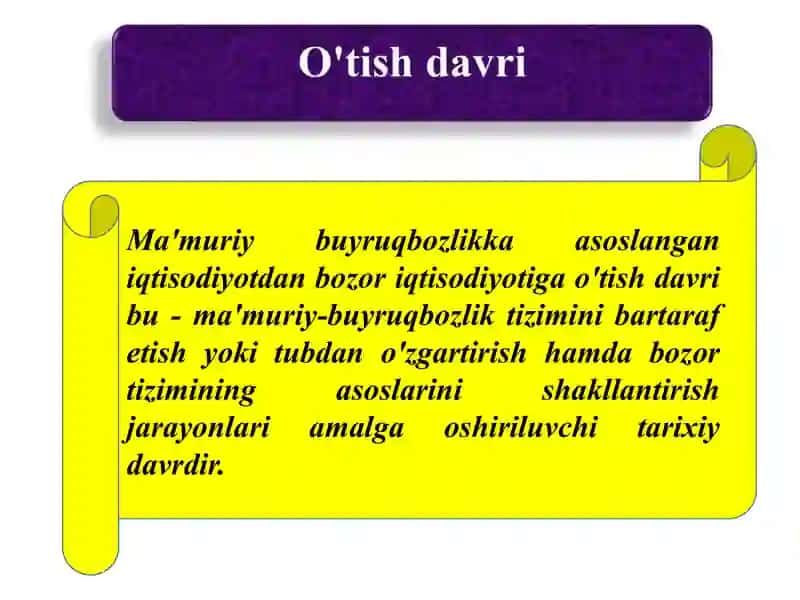 O'tish davri

Ma'muriy buyruqbozlikka asoslangan iqtisodiyotdan bozor iqtisodiyotiga o'tish davri bu - ma'muriy-buyruqbozlik tizimini bartaraf etish yoki tubdan o'zgartirish hamda bozor tizimining asoslarini shakllantirish jarayonlari amalga oshiriluvchi tarixiy davrdir.